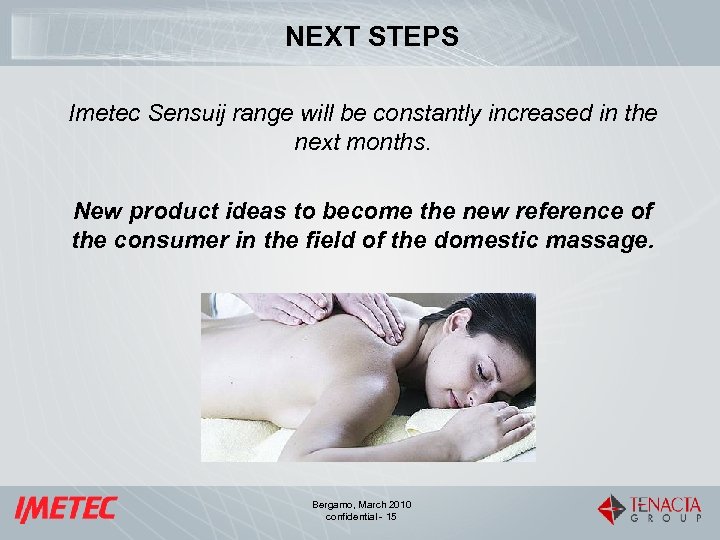 NEXT STEPS

Imetec Sensuij range will be constantly increased in the next months.

New product ideas to become the new reference of the consumer in the field of the domestic massage.

IMETEC

Bergamo, March 2010
confidential - 15

TENACTA GROUP